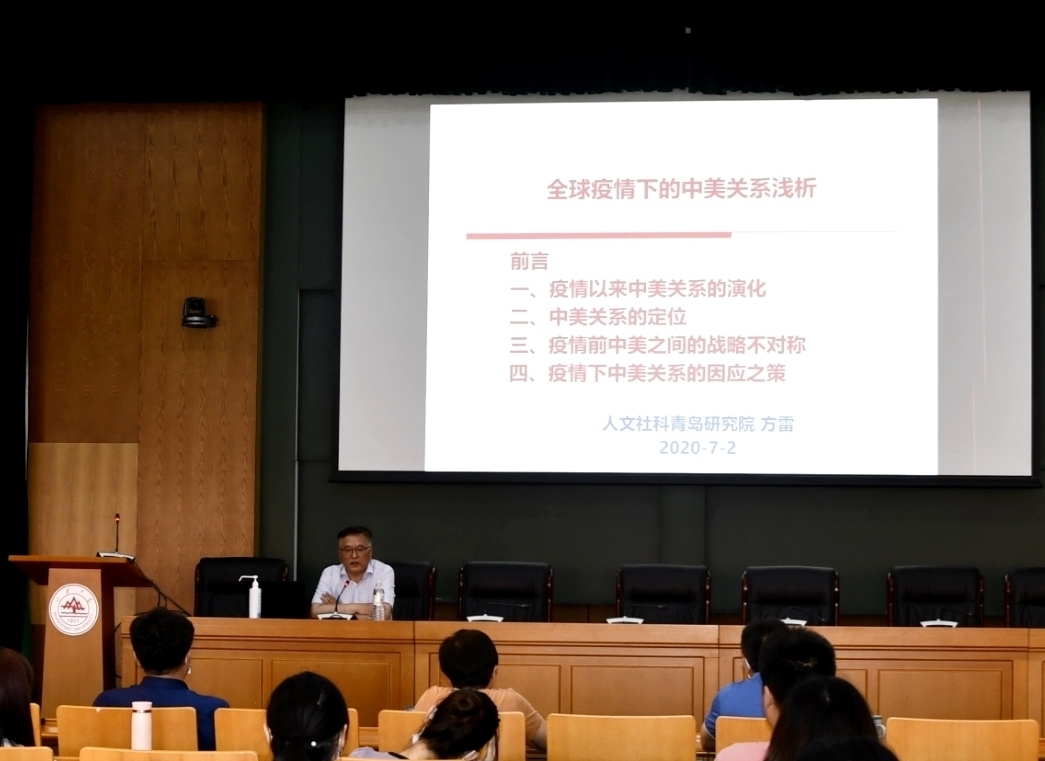 全球疫情下的中美关系浅析

前言
一、疫情以来中美关系的演化
二、中美关系的定位
三、疫情前中美之间的战略不对称
四、疫情下中美关系的因应之策

人文社科青岛研究院 方雷
2020-7-2